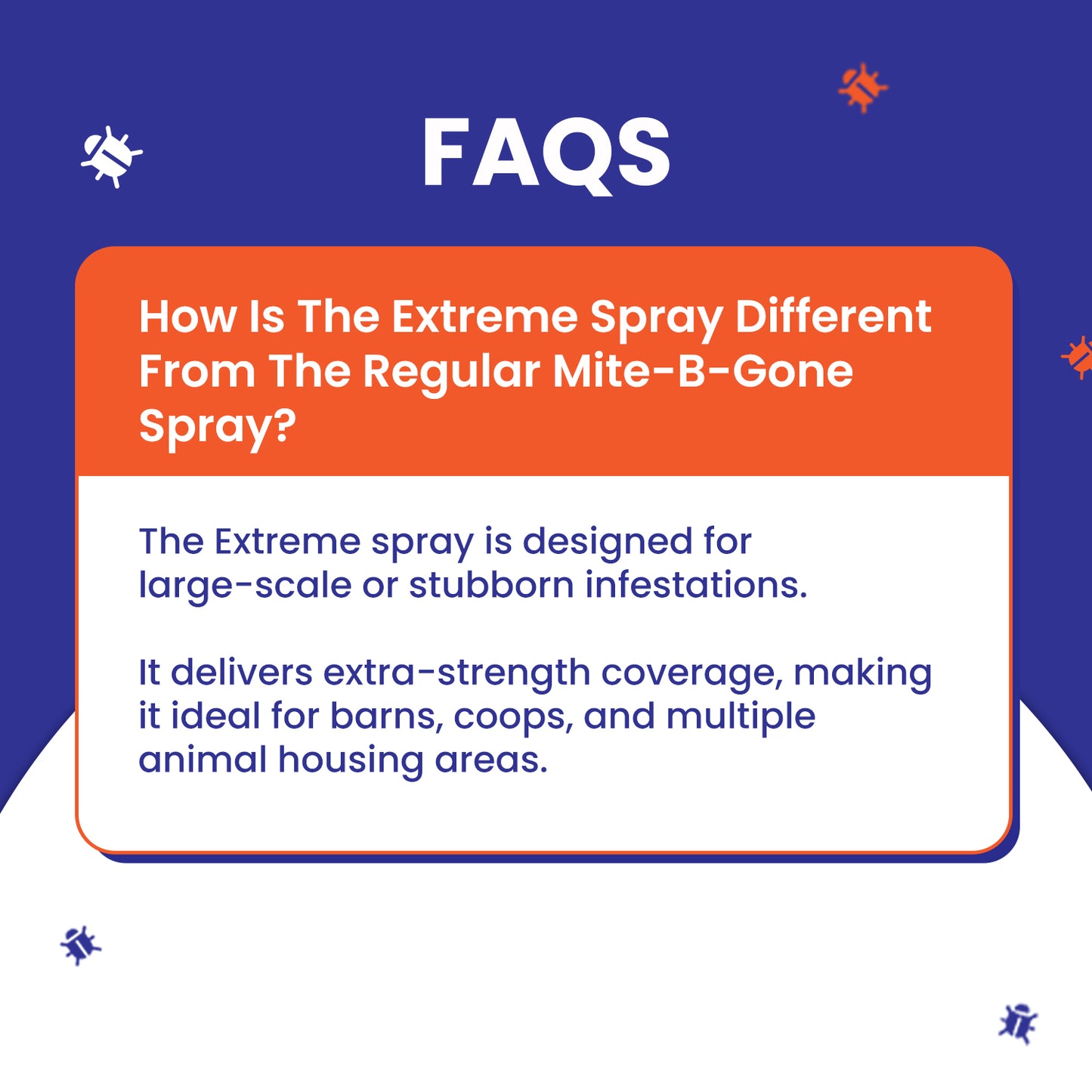 FAQS

How Is The Extreme Spray Different From The Regular Mite-B-Gone Spray?

The Extreme spray is designed for large-scale or stubborn infestations.

It delivers extra-strength coverage, making it ideal for barns, coops, and multiple animal housing areas.